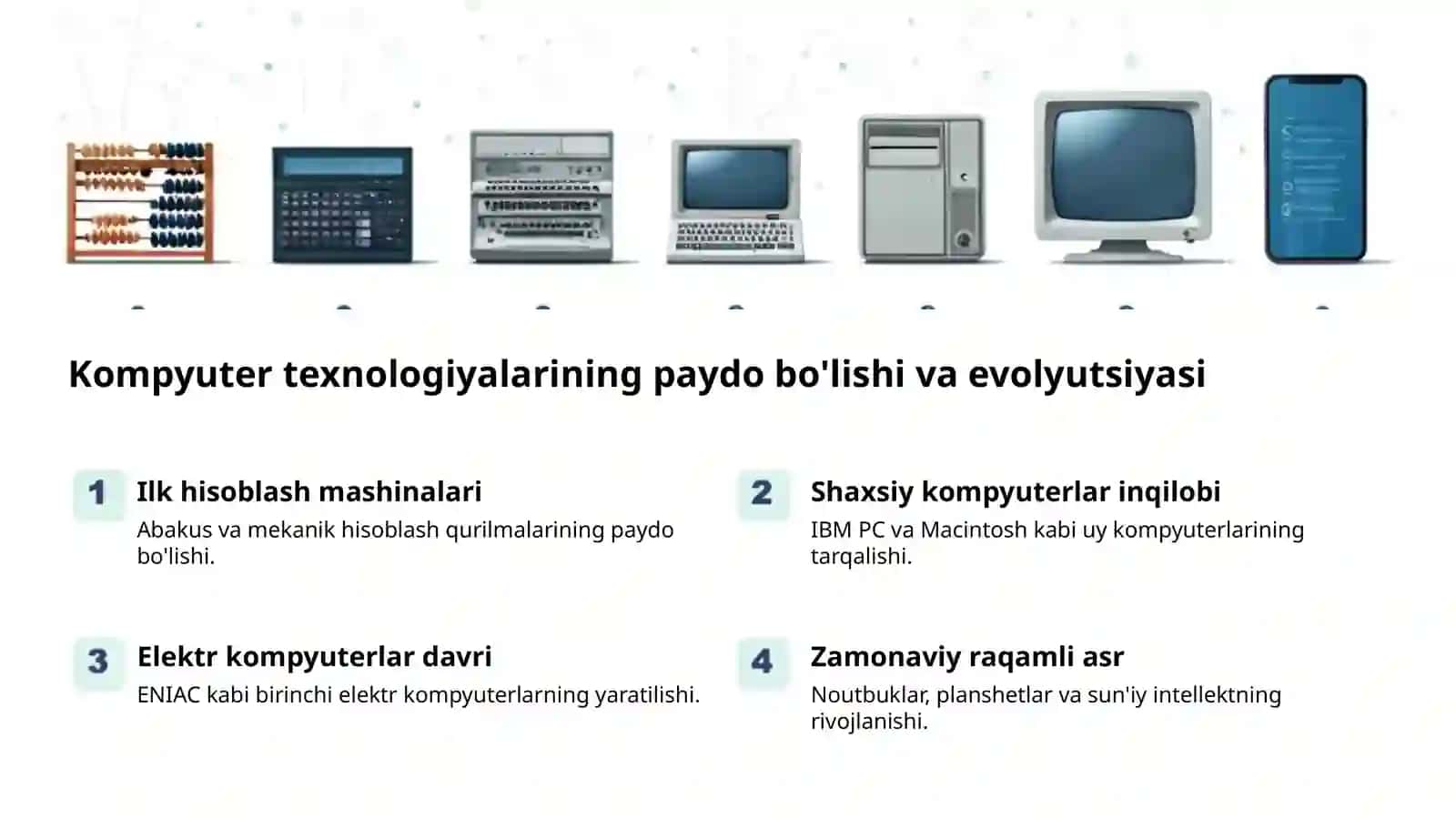 Kompyuter texnologiyalarining paydo bo'lishi va evolyutsiyasi

1

Ilk hisoblash mashinalari

Abakus va mekanik hisoblash qurilmalarining paydo bo'lishi.

2

Shaxsiy kompyuterlar inqilobi

IBM PC va Macintosh kabi uy kompyuterlarining tarqalishi.

3

Elektr kompyuterlar davri

ENIAC kabi birinchi elektr kompyuterlarning yaratilishi.

4

Zamonaviy raqamli asr

Noutbuklar, planshetlar va sun'iy intellektning rivojlanishi.